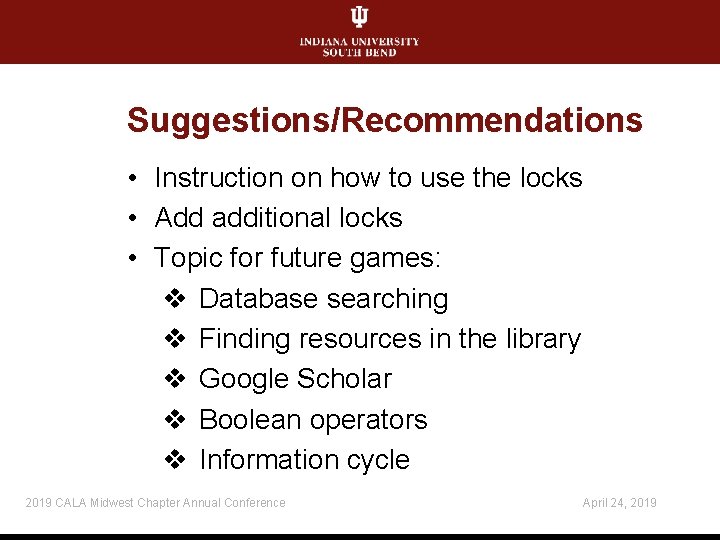 INDIANA UNIVERSITY
SOUTH BEND

Suggestions/Recommendations

• Instruction on how to use the locks
• Add additional locks
• Topic for future games:
❖ Database searching
❖ Finding resources in the library
❖ Google Scholar
❖ Boolean operators
❖ Information cycle

2019 CALA Midwest Chapter Annual Conference

April 24, 2019